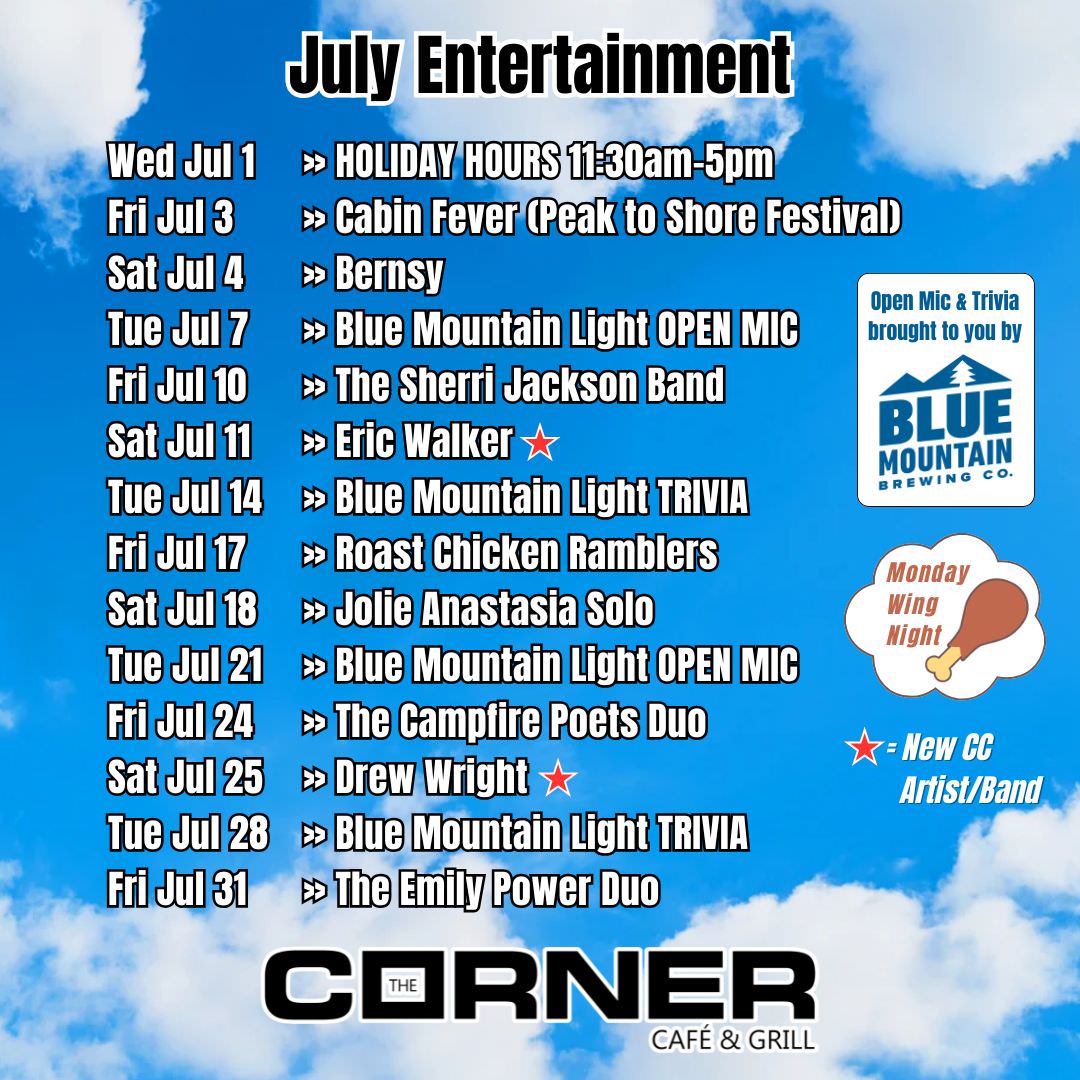 July Entertainment

Wed Jul 1 » HOLIDAY HOURS 11:30am-5pm
Fri Jul 3 » Cabin Fever (Peak to Shore Festival)
Sat Jul 4 » Bernsy
Tue Jul 7 » Blue Mountain Light OPEN MIC
Fri Jul 10 » The Sherri Jackson Band
Sat Jul 11 » Eric Walker ★
Tue Jul 14 » Blue Mountain Light TRIVIA
Fri Jul 17 » Roast Chicken Ramblers
Sat Jul 18 » Jolie Anastasia Solo
Tue Jul 21 » Blue Mountain Light OPEN MIC
Fri Jul 24 » The Campfire Poets Duo
Sat Jul 25 » Drew Wright ★
Tue Jul 28 » Blue Mountain Light TRIVIA
Fri Jul 31 » The Emily Power Duo

Open Mic & Trivia brought to you by

BLUE MOUNTAIN BREWING CO.

Monday Wing Night

★ = New CC Artist/Band

THE CORNER
CAFÉ & GRILL